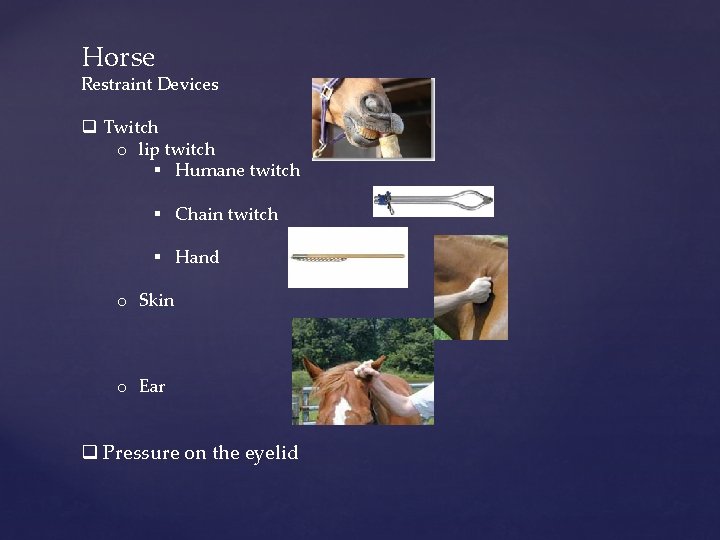 Horse
Restraint Devices

❑ Twitch
o lip twitch
▪ Humane twitch

▪ Chain twitch

▪ Hand

o Skin

o Ear

❑ Pressure on the eyelid